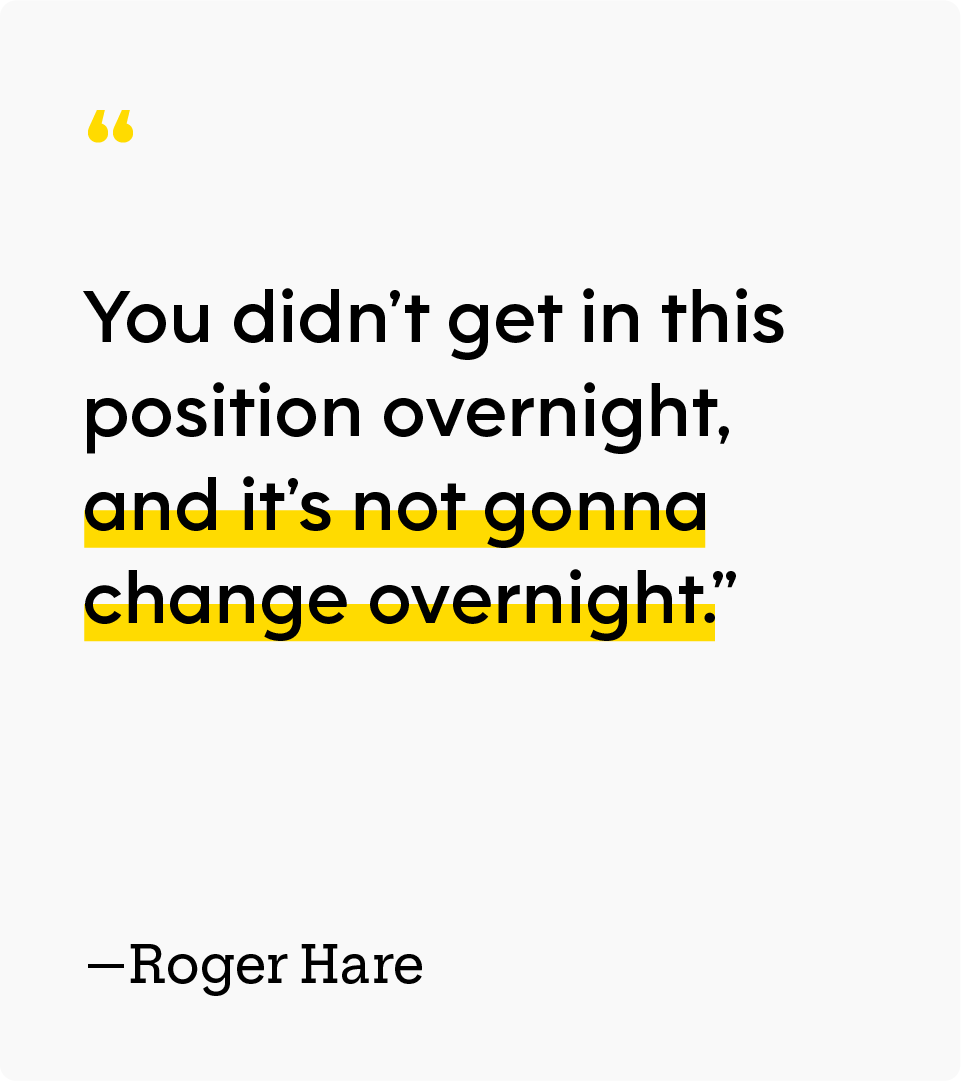 “

You didn’t get in this position overnight, and it’s not gonna change overnight.”

—Roger Hare